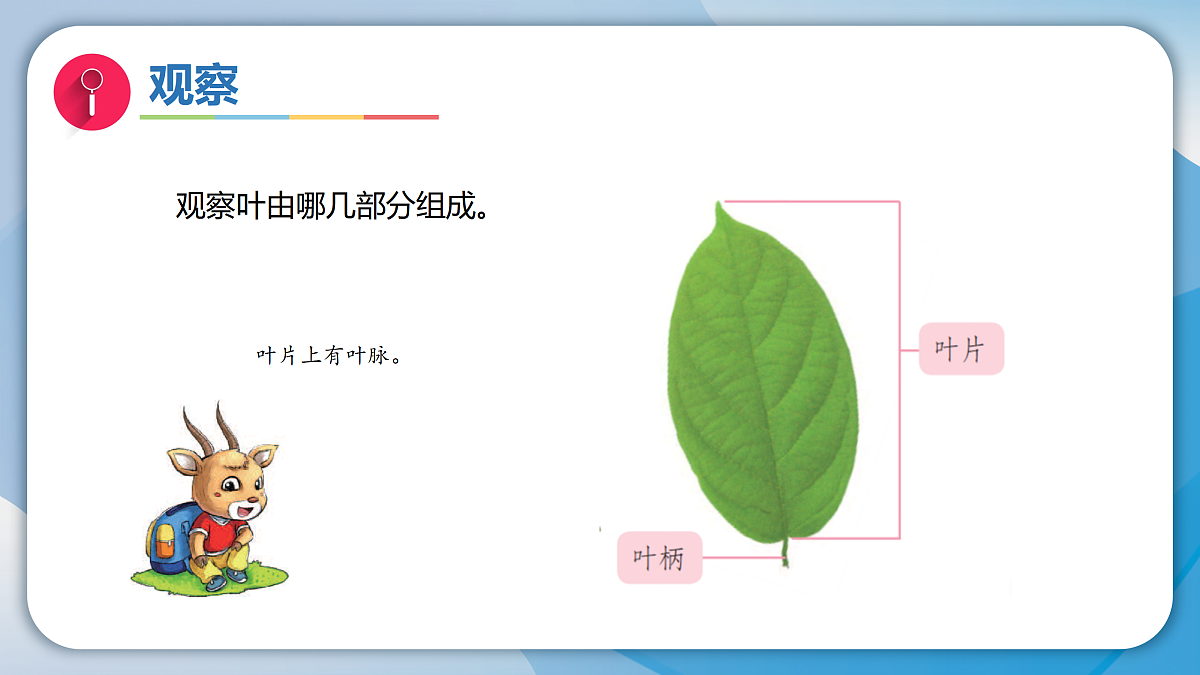 观察

观察叶由哪几部分组成。

叶片上有叶脉。

叶片

叶柄